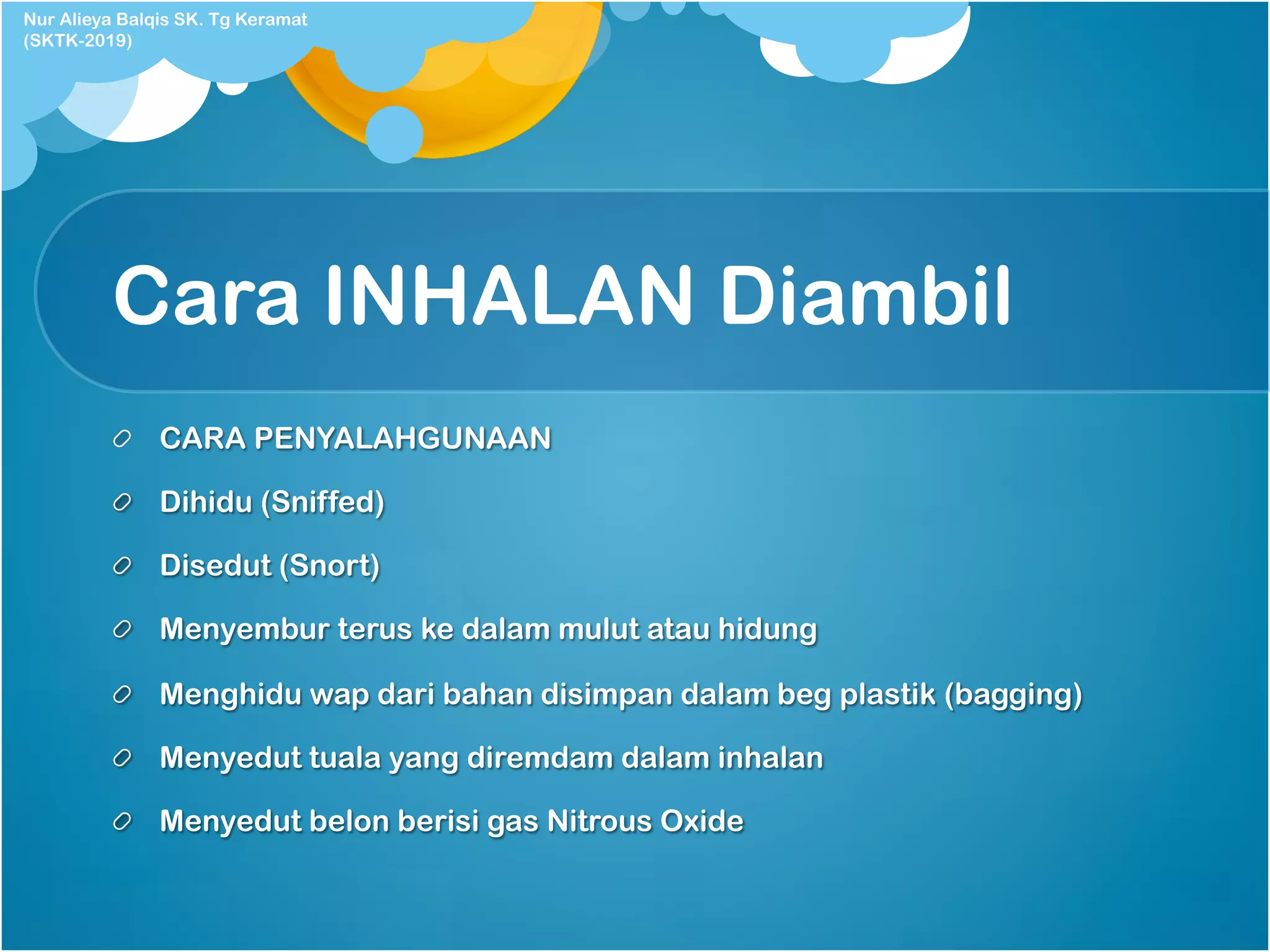 Nur Alieya Balqis SK. Tg Keramat
(SKTK-2019)

Cara INHALAN Diambil

CARA PENYALAHGUNAAN
Dihidu (Sniffed)
Disedut (Snort)
Menyembur terus ke dalam mulut atau hidung
Menghidu wap dari bahan disimpan dalam beg plastik (bagging)
Menyedut tuala yang diremdam dalam inhalan
Menyedut belon berisi gas Nitrous Oxide